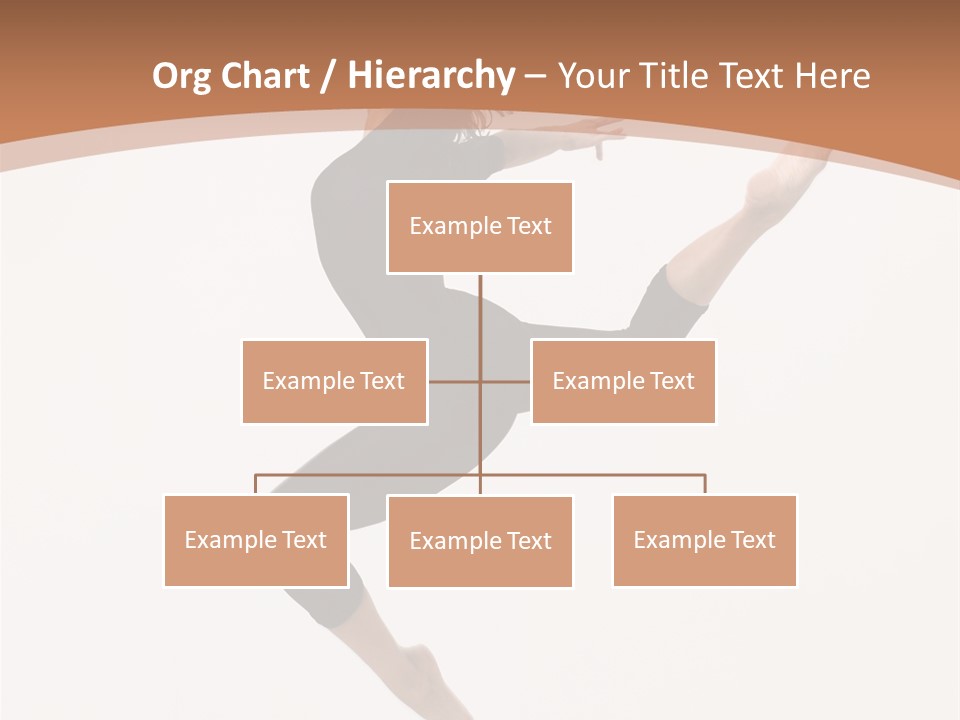 Org Chart / Hierarchy – Your Title Text Here

Example Text

Example Text

Example Text

Example Text

Example Text

Example Text